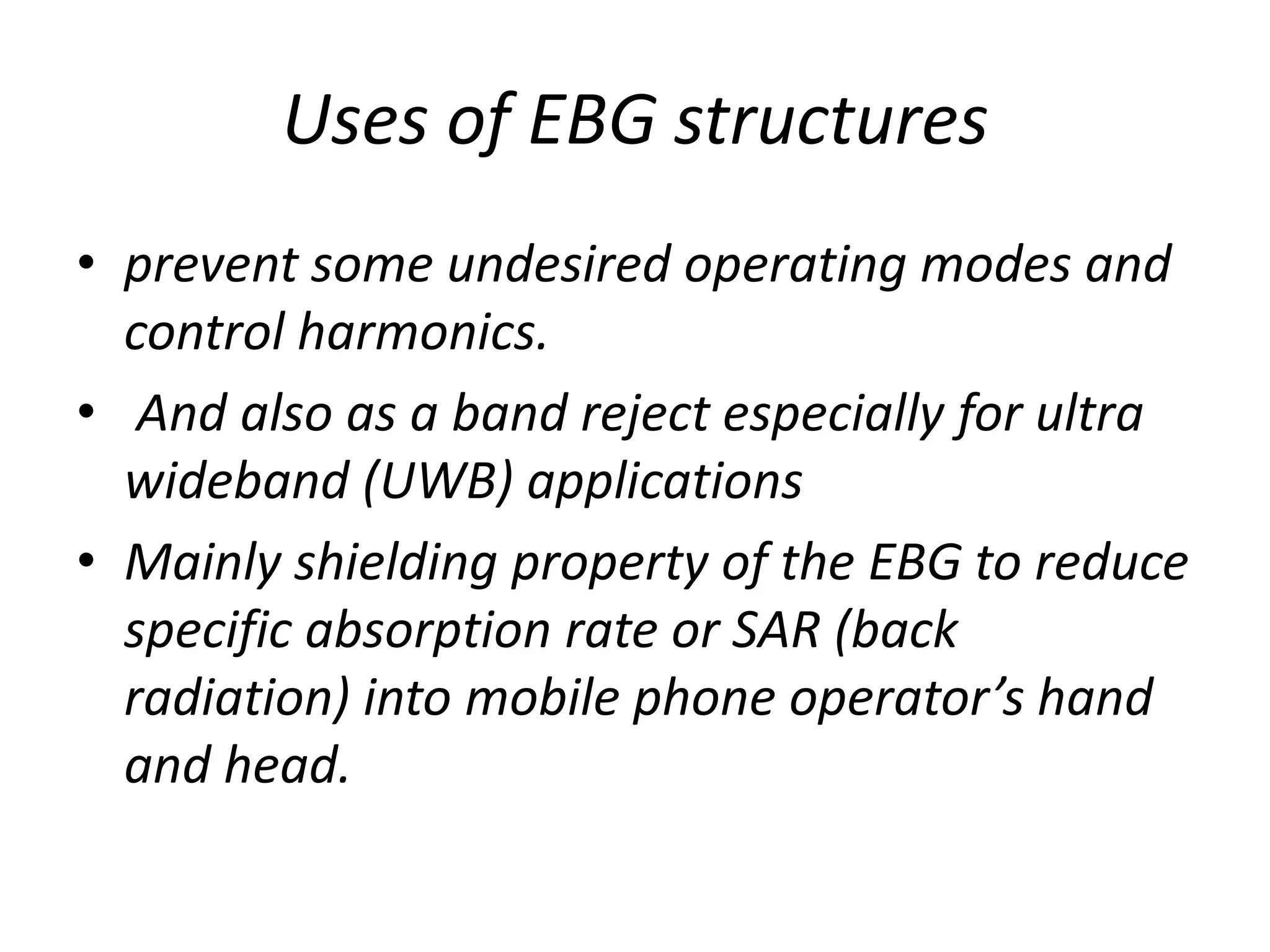 Uses of EBG structures

• prevent some undesired operating modes and control harmonics.
• And also as a band reject especially for ultra wideband (UWB) applications
• Mainly shielding property of the EBG to reduce specific absorption rate or SAR (back radiation) into mobile phone operator’s hand and head.